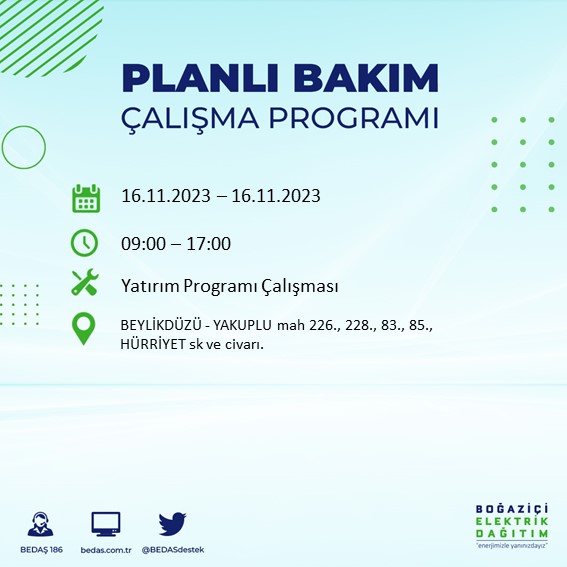 PLANLI BAKIM
ÇALIŞMA PROGRAMI

16.11.2023 – 16.11.2023

09:00 – 17:00

Yatırım Programı Çalışması

BEYLİKDÜZÜ - YAKUPLU mah 226., 228., 83., 85., HÜRRİYET sk ve civarı.

BEDAŞ 186
bedas.com.tr
@BEDASdestek

BOĞAZİÇİ
ELEKTRİK
DAĞITIM
"enerjimizle yanınızdayız"